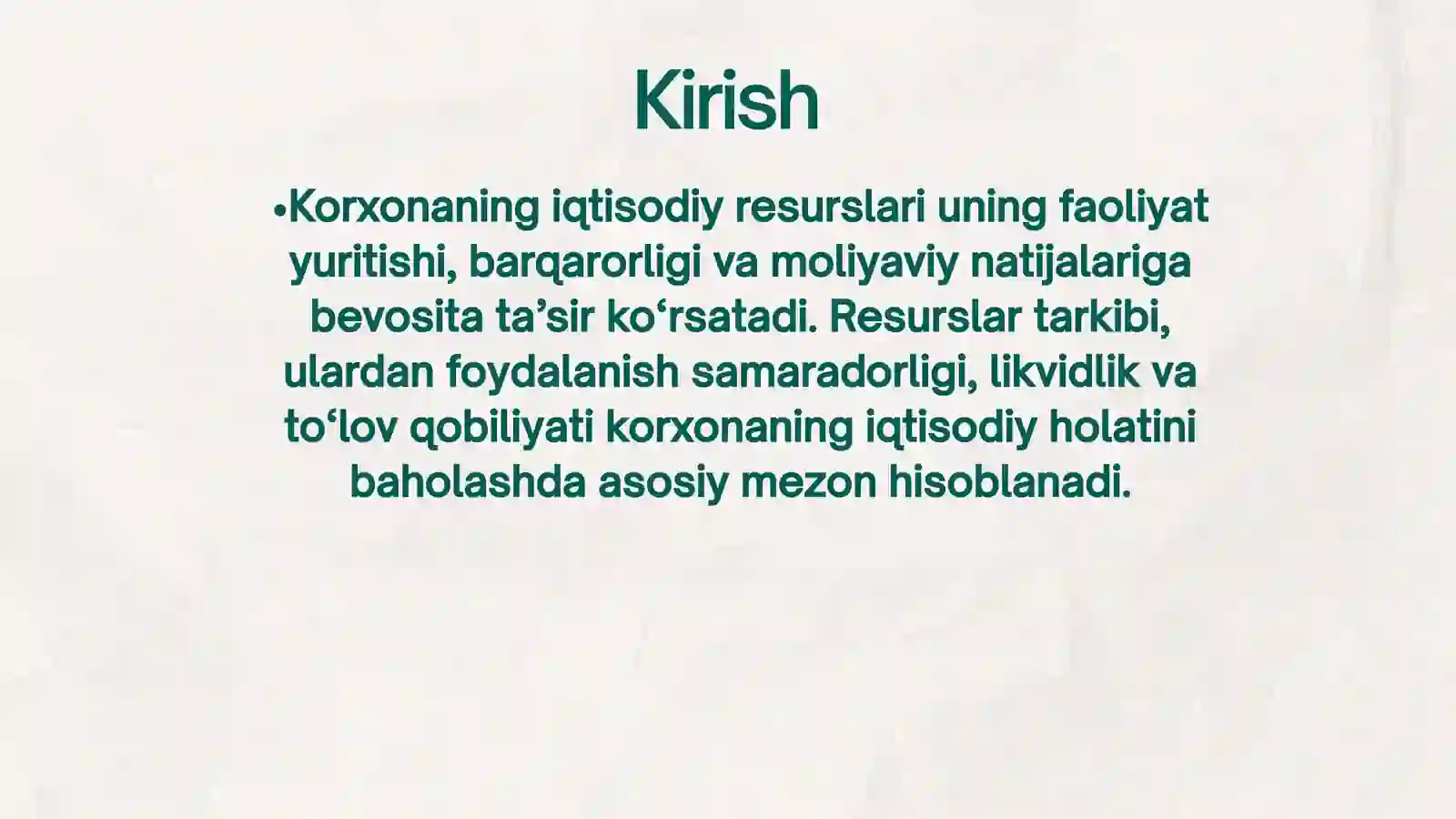 Kirish

•Korxonaning iqtisodiy resurslari uning faoliyat yuritishi, barqarorligi va moliyaviy natijalariga bevosita ta’sir ko‘rsatadi. Resurslar tarkibi, ulardan foydalanish samaradorligi, likvidlik va to‘lov qobiliyati korxonaning iqtisodiy holatini baholashda asosiy mezon hisoblanadi.